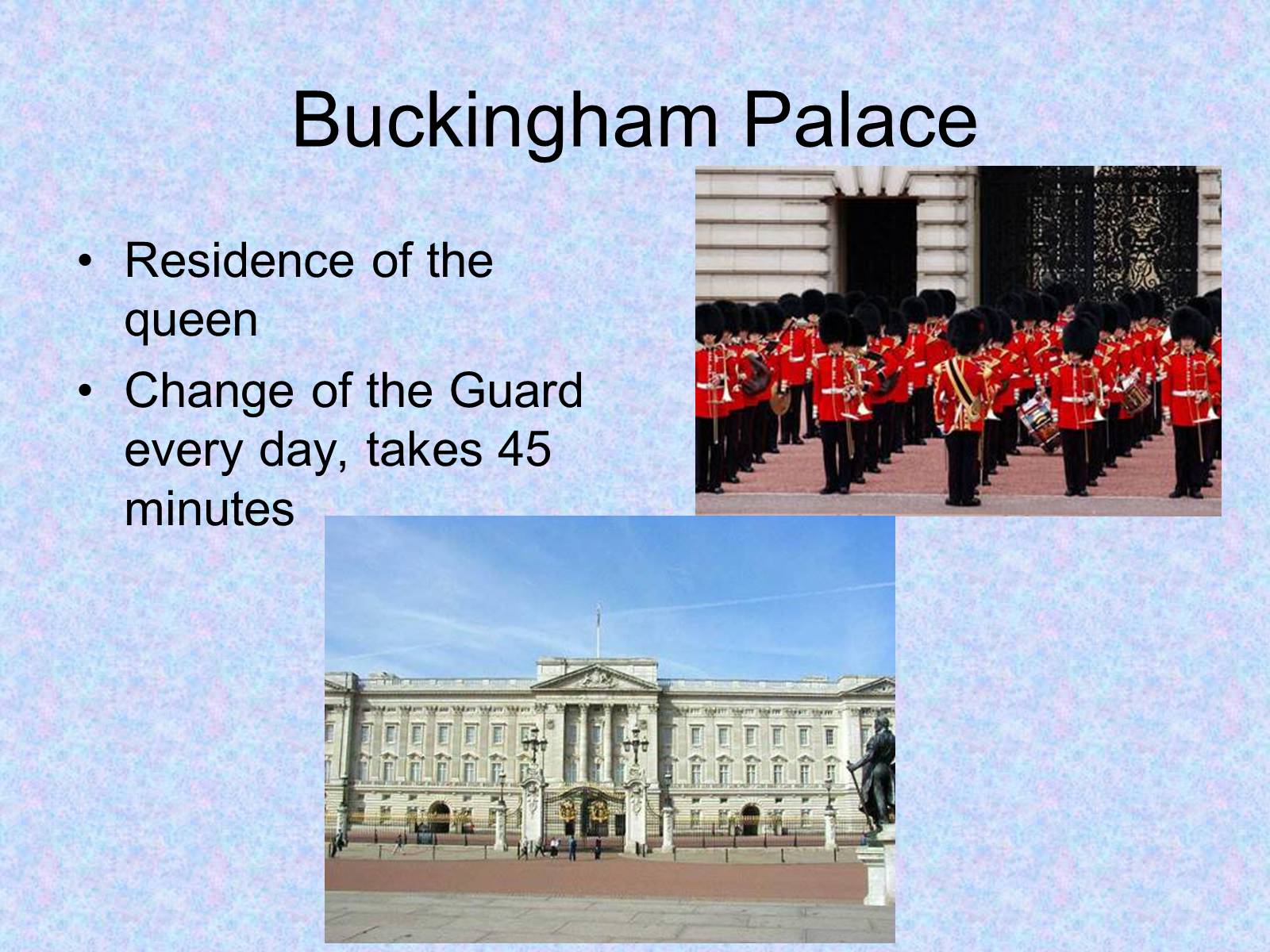 Buckingham Palace

• Residence of the queen
• Change of the Guard every day, takes 45 minutes